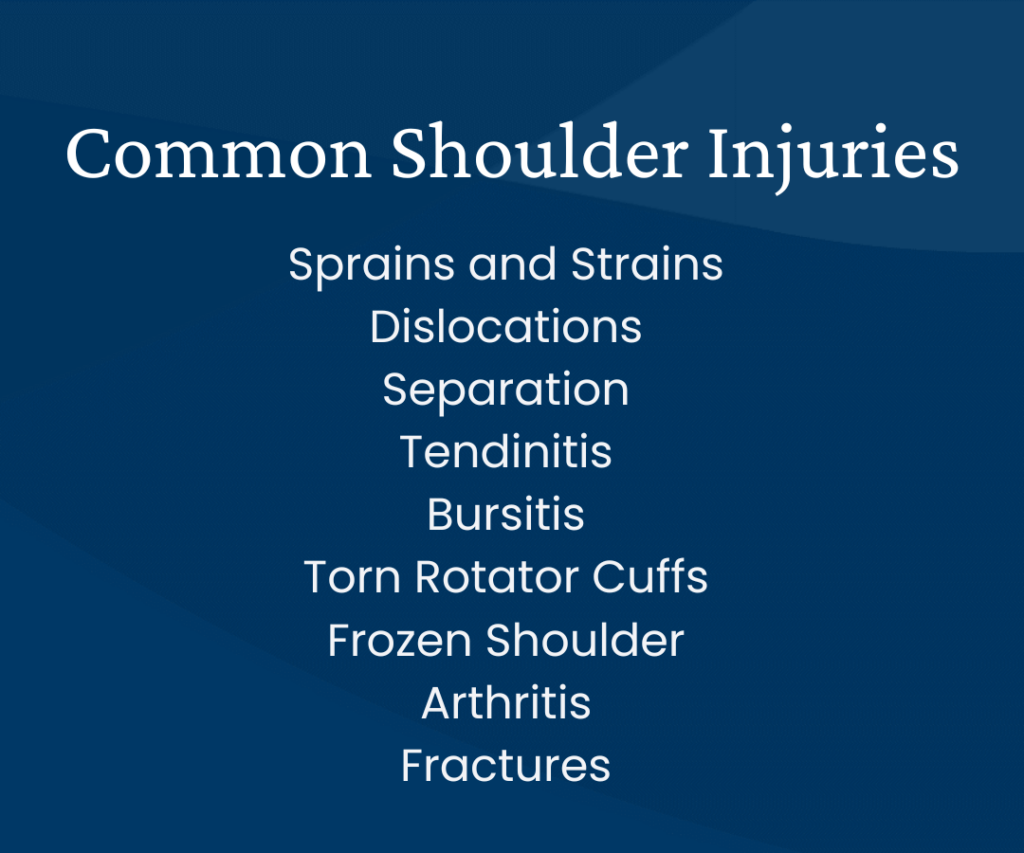 Common Shoulder Injuries

Sprains and Strains
Dislocations
Separation
Tendinitis
Bursitis
Torn Rotator Cuffs
Frozen Shoulder
Arthritis
Fractures